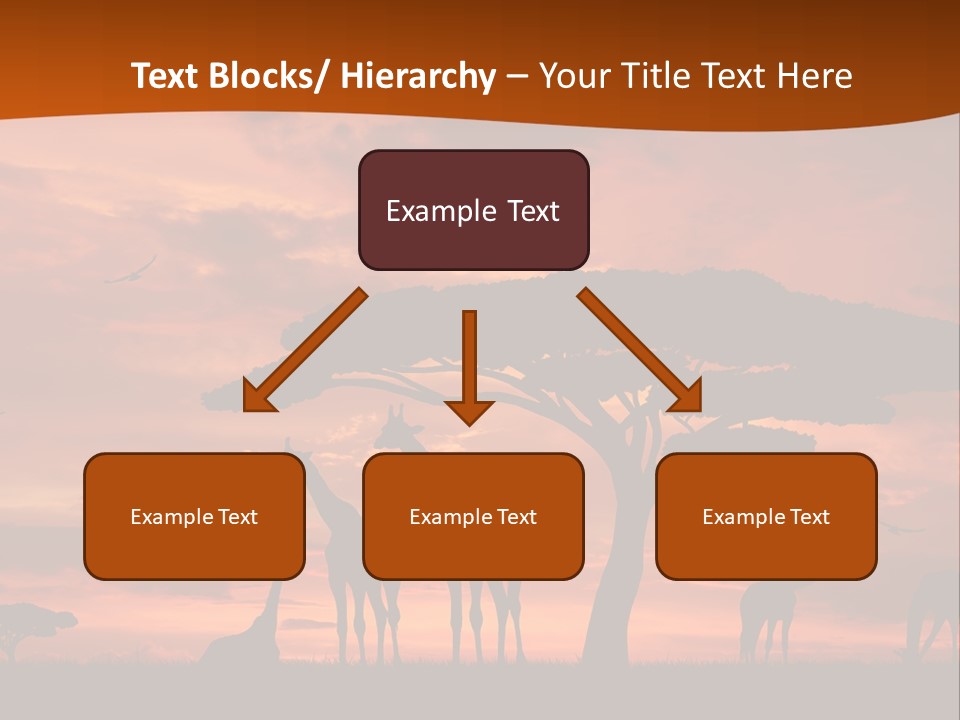 Text Blocks/ Hierarchy – Your Title Text Here

Example Text

Example Text

Example Text

Example Text